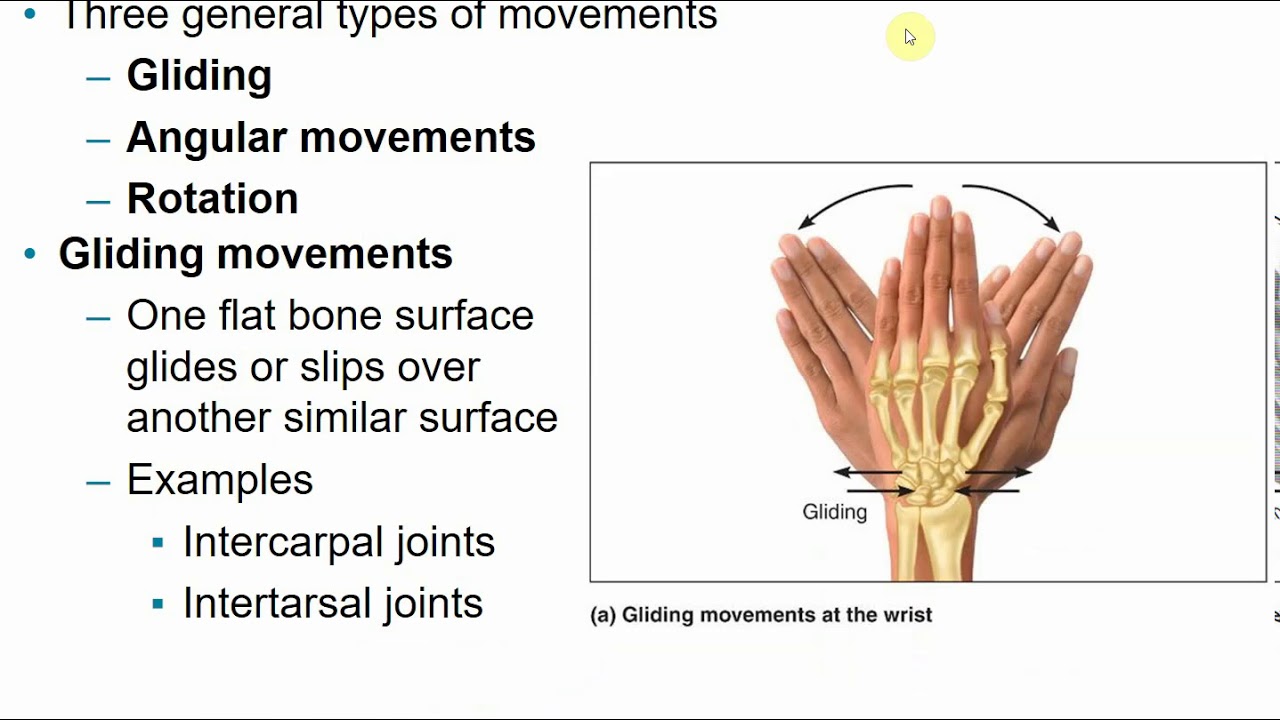 • Three general types of movements
– Gliding
– Angular movements
– Rotation
• Gliding movements
– One flat bone surface glides or slips over another similar surface
– Examples
▪ Intercarpal joints
▪ Intertarsal joints

Gliding

(a) Gliding movements at the wrist